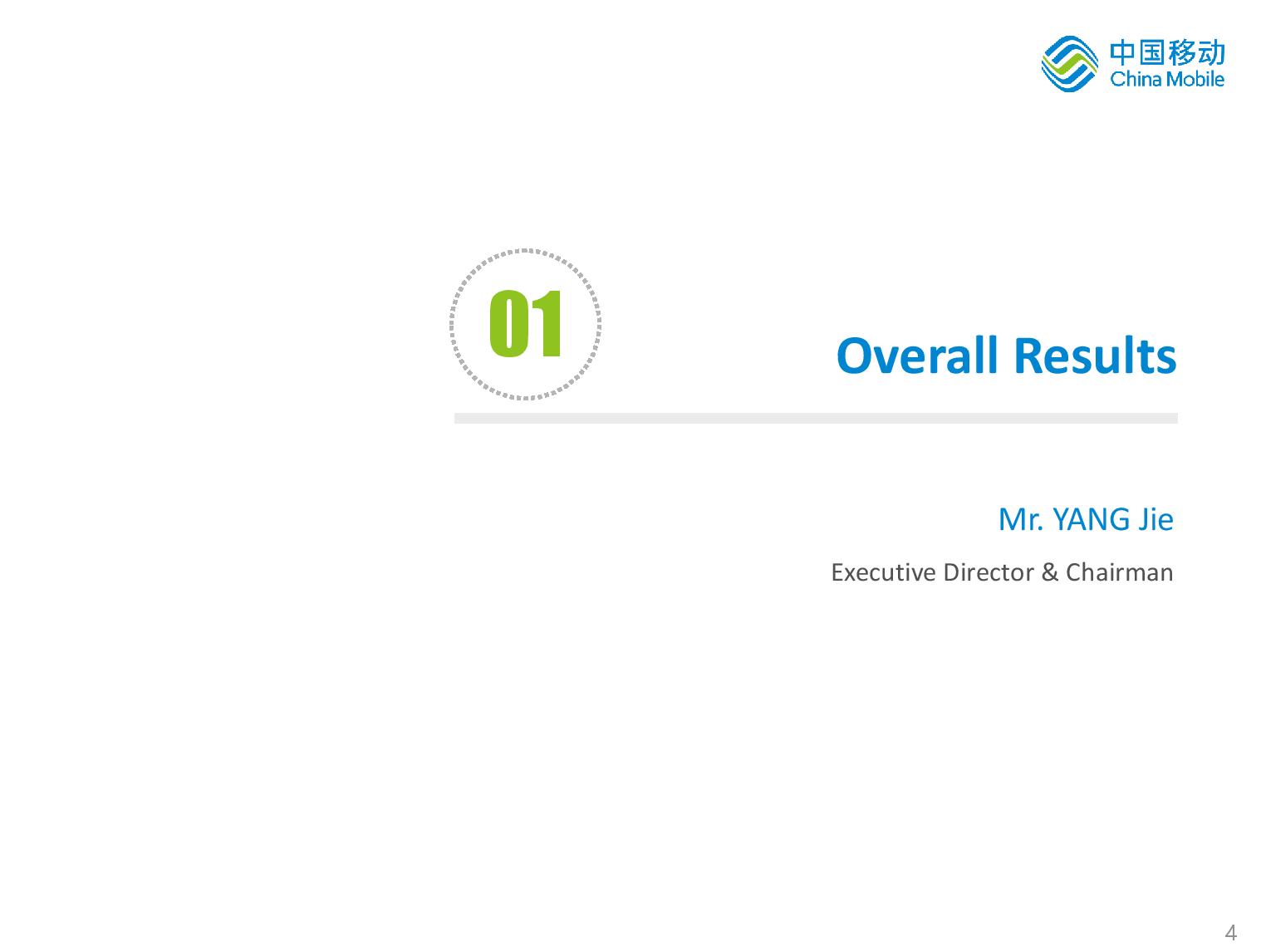 中国移动
China Mobile

01

Overall Results

Mr. YANG Jie

Executive Director & Chairman

4